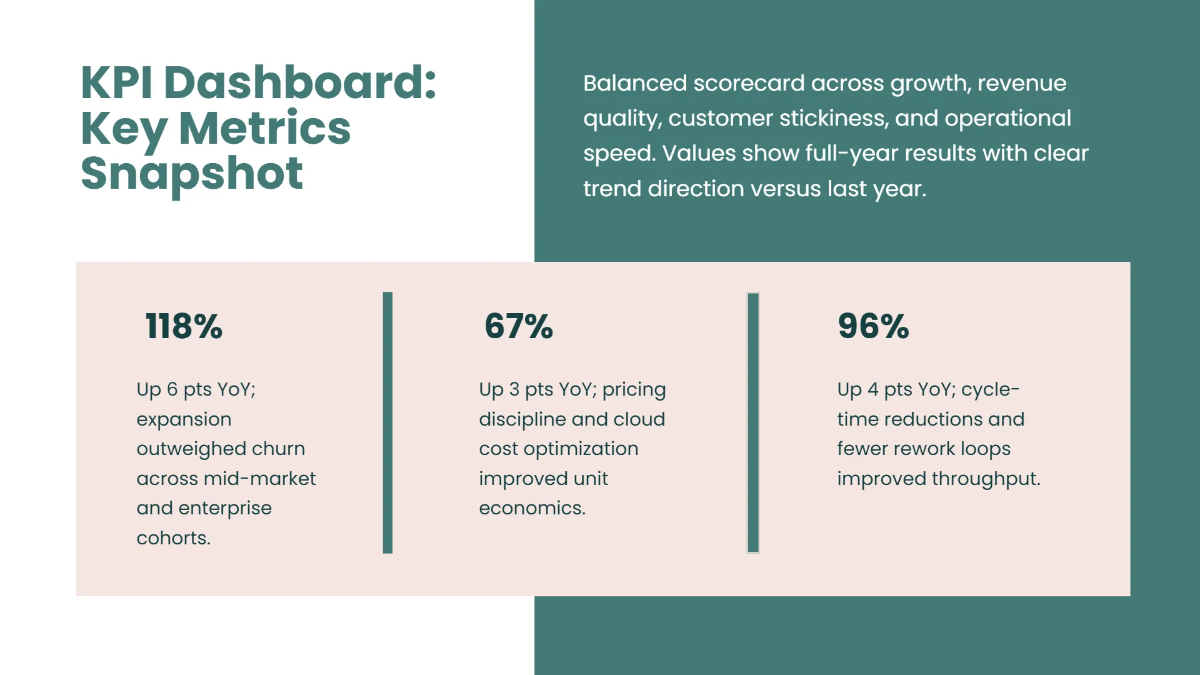 KPI Dashboard: Key Metrics Snapshot

Balanced scorecard across growth, revenue quality, customer stickiness, and operational speed. Values show full-year results with clear trend direction versus last year.

118%

Up 6 pts YoY; expansion outweighed churn across mid-market and enterprise cohorts.

67%

Up 3 pts YoY; pricing discipline and cloud cost optimization improved unit economics.

96%

Up 4 pts YoY; cycle-time reductions and fewer rework loops improved throughput.